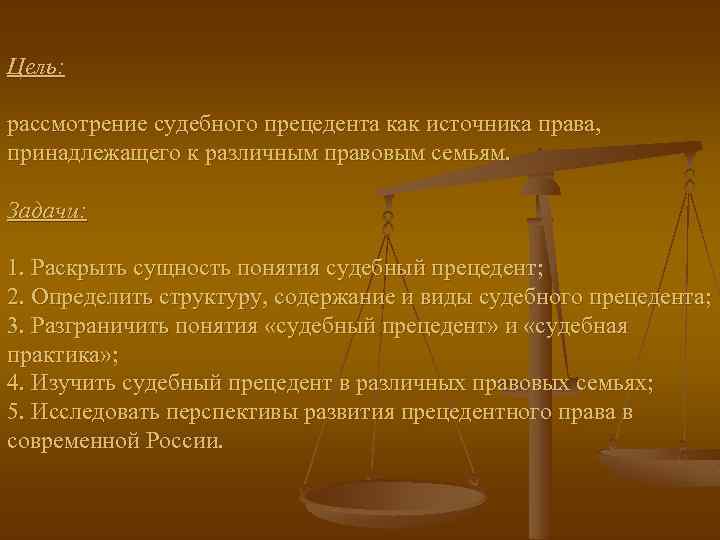 Цель:

рассмотрение судебного прецедента как источника права, принадлежащего к различным правовым семьям.

Задачи:

1. Раскрыть сущность понятия судебный прецедент;
2. Определить структуру, содержание и виды судебного прецедента;
3. Разграничить понятия «судебный прецедент» и «судебная практика»;
4. Изучить судебный прецедент в различных правовых семьях;
5. Исследовать перспективы развития прецедентного права в современной России.